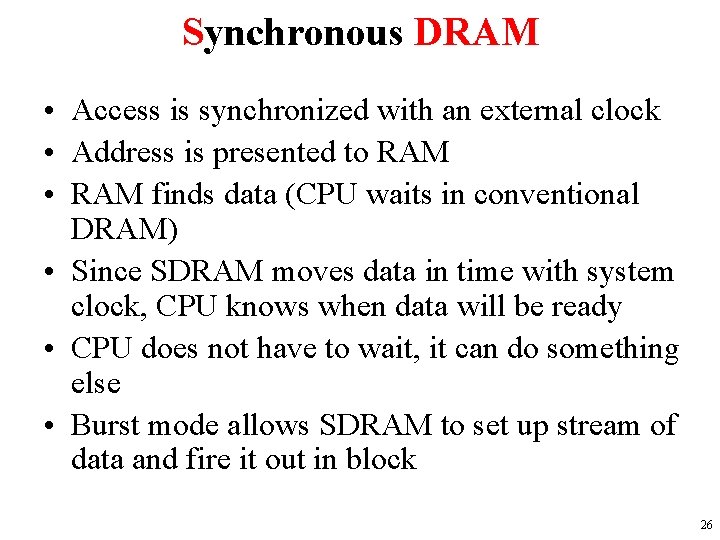 Synchronous DRAM

• Access is synchronized with an external clock
• Address is presented to RAM
• RAM finds data (CPU waits in conventional DRAM)
• Since SDRAM moves data in time with system clock, CPU knows when data will be ready
• CPU does not have to wait, it can do something else
• Burst mode allows SDRAM to set up stream of data and fire it out in block

26